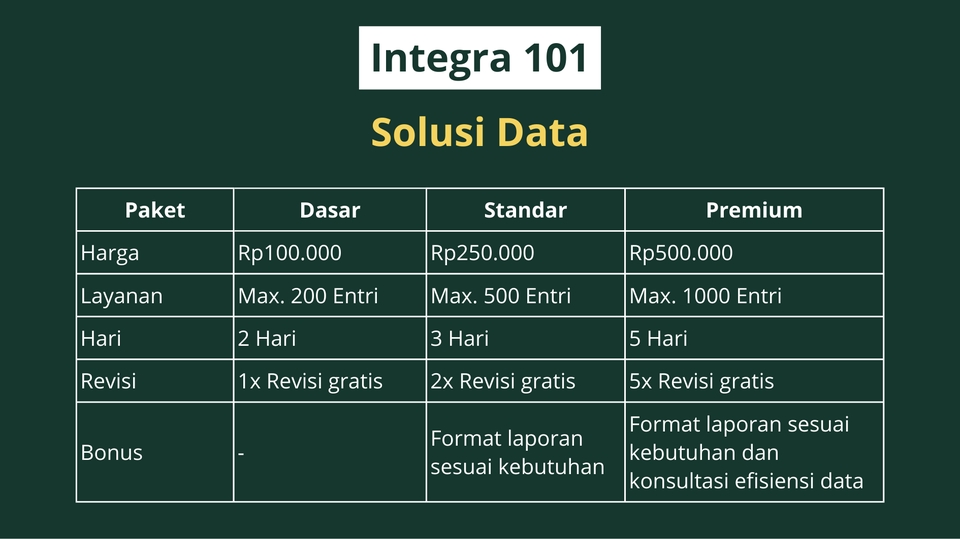 Integra 101

Solusi Data

| Paket | Dasar | Standar | Premium |
|---|---|---|---|
| Harga | Rp100.000 | Rp250.000 | Rp500.000 |
| Layanan | Max. 200 Entri | Max. 500 Entri | Max. 1000 Entri |
| Hari | 2 Hari | 3 Hari | 5 Hari |
| Revisi | 1x Revisi gratis | 2x Revisi gratis | 5x Revisi gratis |
| Bonus | - | Format laporan sesuai kebutuhan | Format laporan sesuai kebutuhan dan konsultasi efisiensi data |